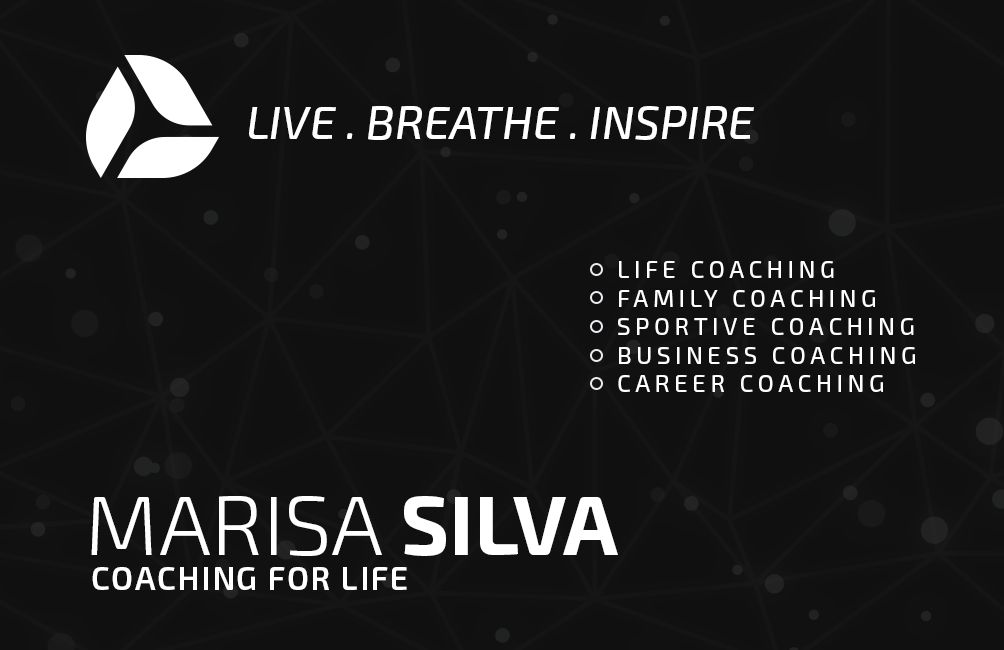 LIVE . BREATHE . INSPIRE

• LIFE COACHING
• FAMILY COACHING
• SPORTIVE COACHING
• BUSINESS COACHING
• CAREER COACHING

MARISA SILVA
COACHING FOR LIFE